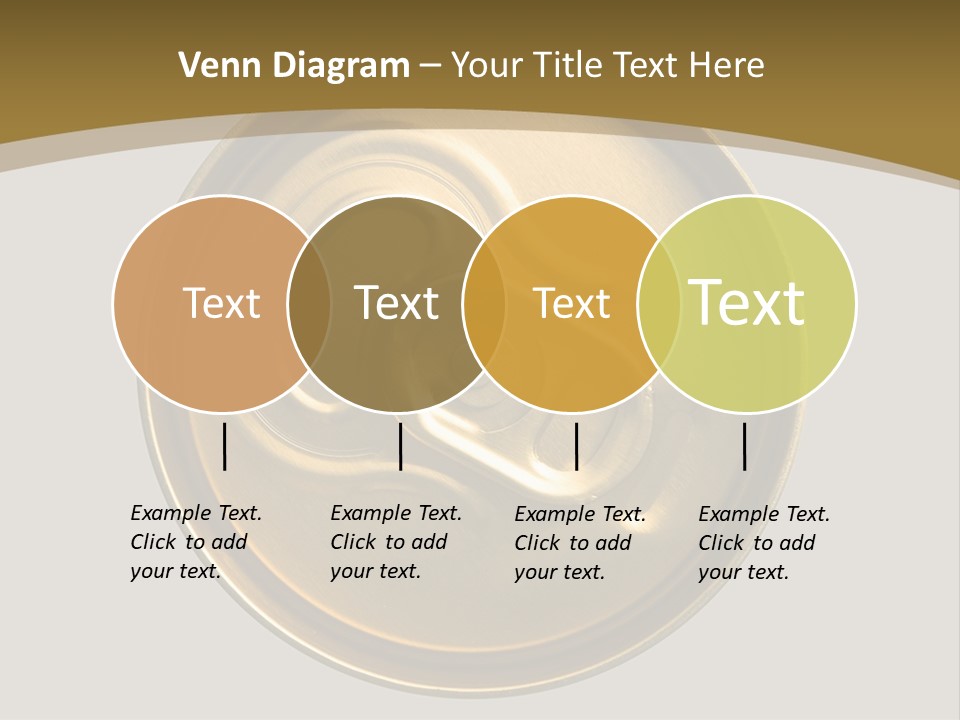 Venn Diagram – Your Title Text Here

Text

Text

Text

Text

Example Text. Click to add your text.

Example Text. Click to add your text.

Example Text. Click to add your text.

Example Text. Click to add your text.